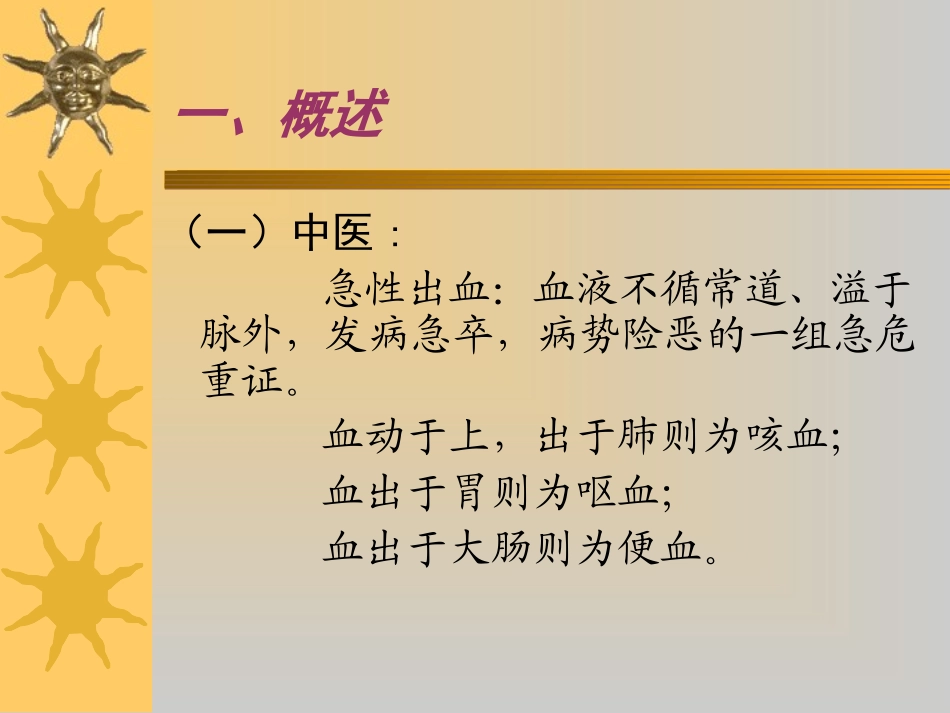 一、概述

（一）中医：

急性出血：血液不循常道、溢于脉外，发病急卒，病势险恶的一组急危重证。

血动于上，出于肺则为咳血；

血出于胃则为呕血；

血出于大肠则为便血。